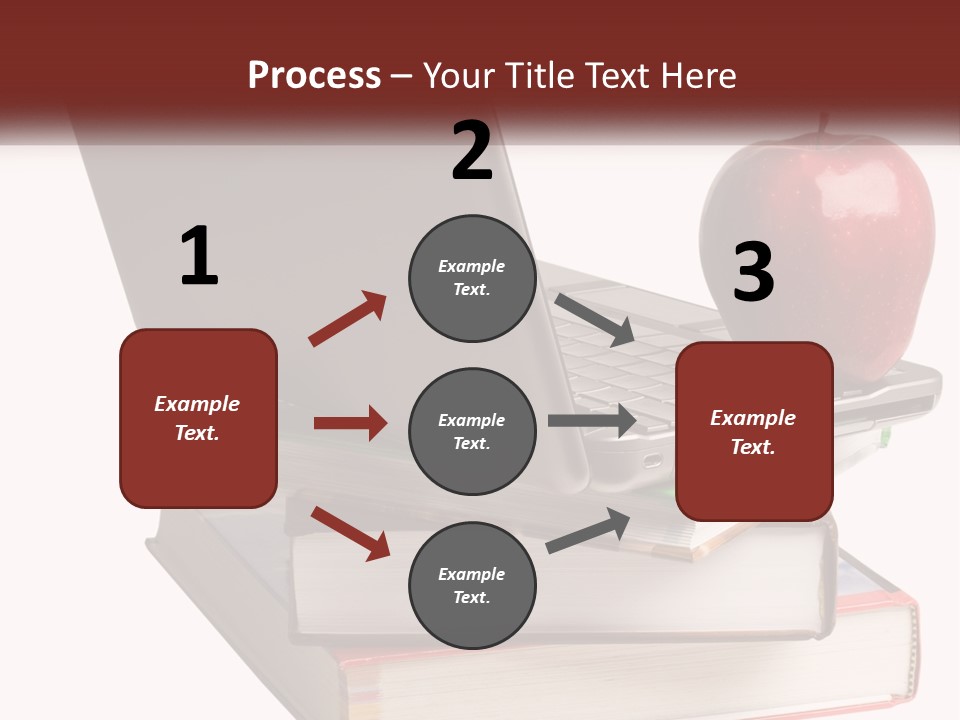 Process – Your Title Text Here

1

Example Text.

2

Example Text.

Example Text.

Example Text.

3

Example Text.